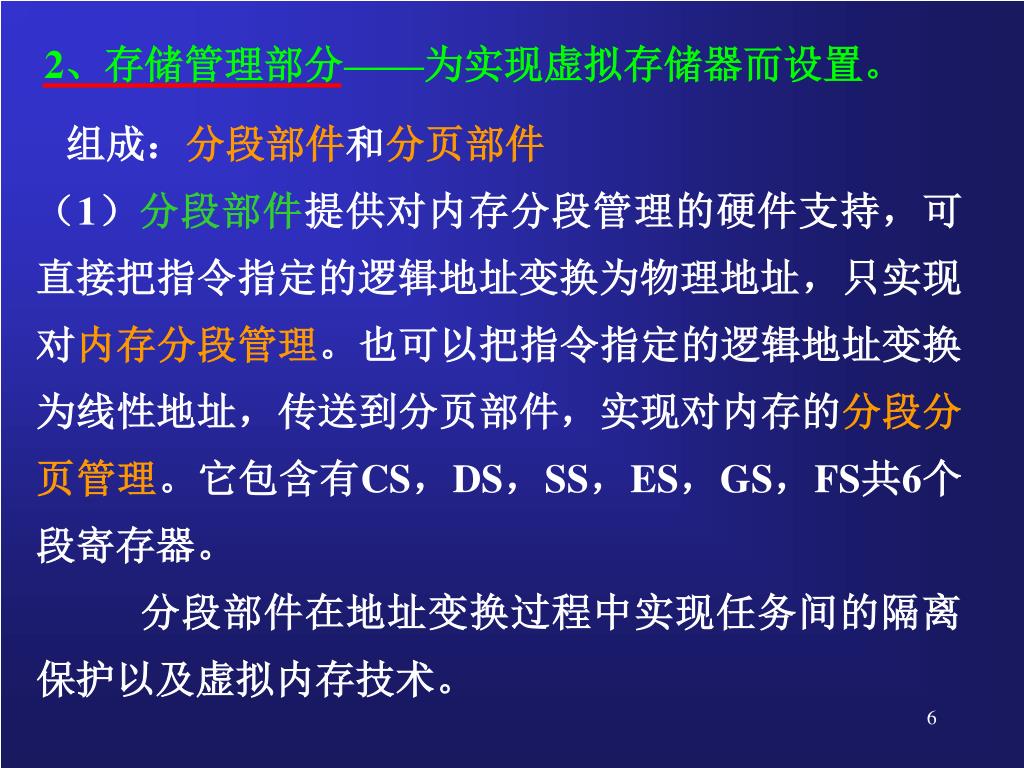 2、存储管理部分——为实现虚拟存储器而设置。

组成：分段部件和分页部件

（1）分段部件提供对内存分段管理的硬件支持，可直接把指令指定的逻辑地址变换为物理地址，只实现对内存分段管理。也可以把指令指定的逻辑地址变换为线性地址，传送到分页部件，实现对内存的分段分页管理。它包含有CS，DS，SS，ES，GS，FS共6个段寄存器。

分段部件在地址变换过程中实现任务间的隔离保护以及虚拟内存技术。

6